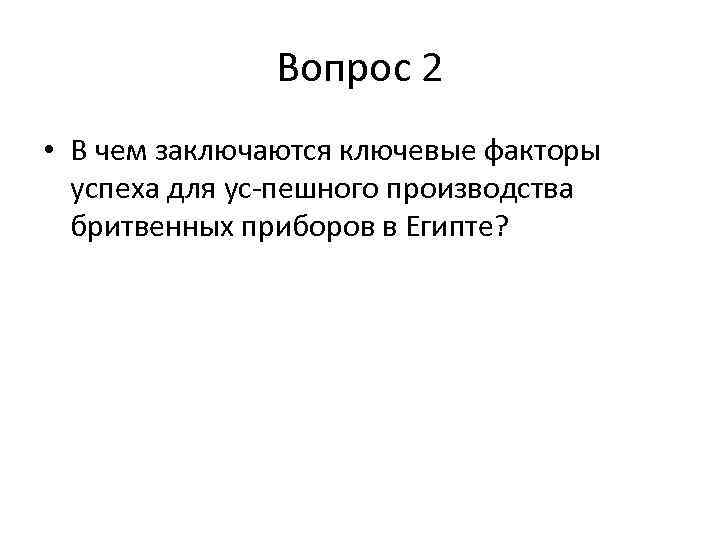 Вопрос 2

• В чем заключаются ключевые факторы успеха для ус-пешного производства бритвенных приборов в Египте?